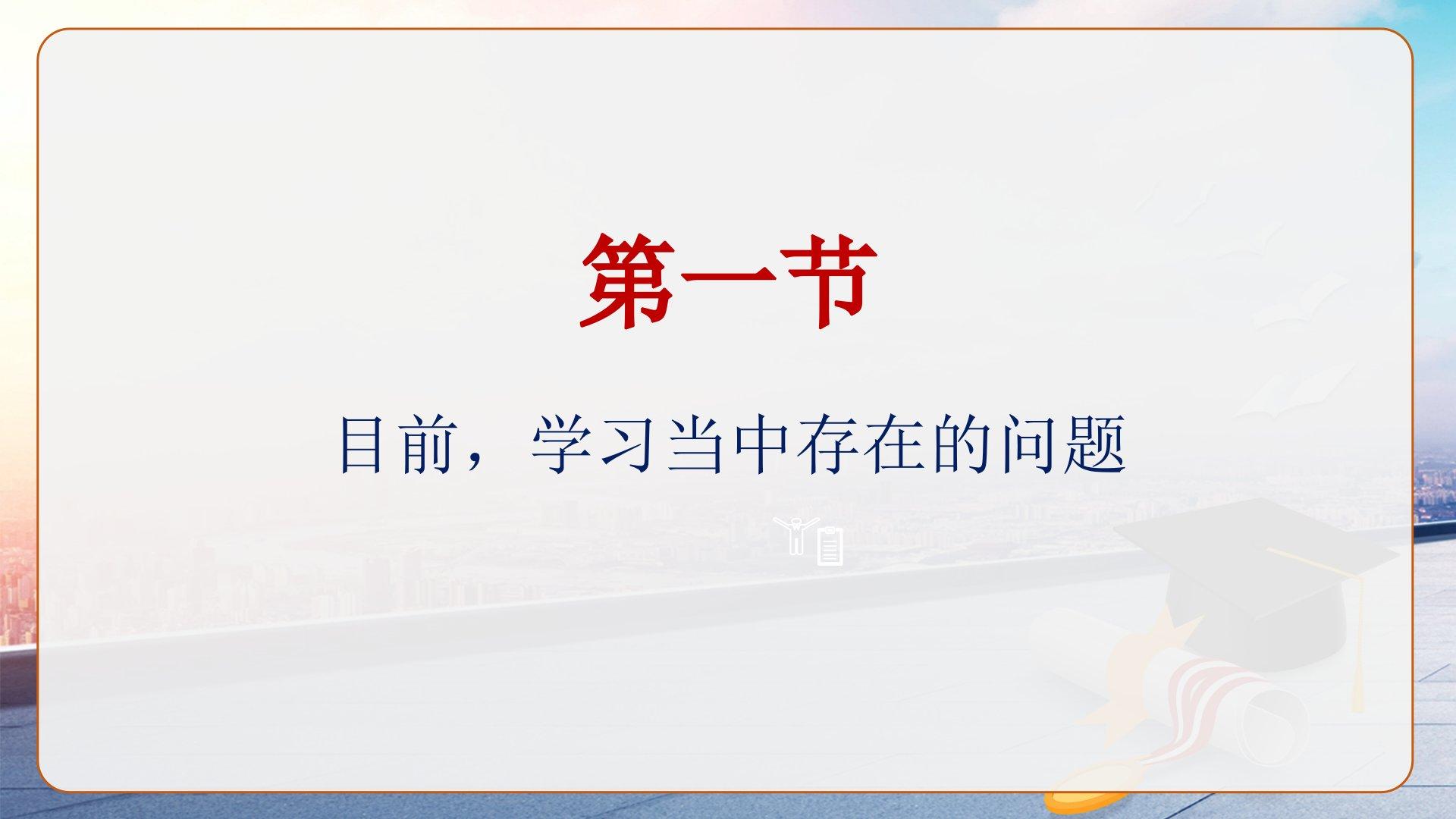 第一节

目前，学习当中存在的问题